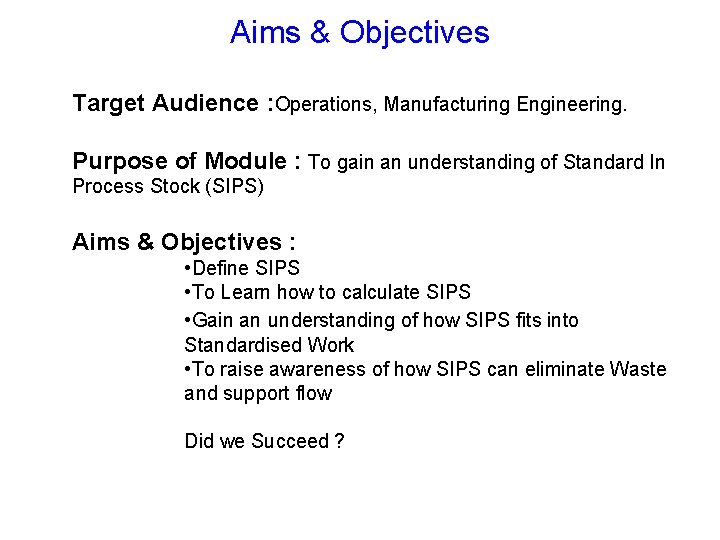 Aims & Objectives

Target Audience :Operations, Manufacturing Engineering.

Purpose of Module : To gain an understanding of Standard In Process Stock (SIPS)

Aims & Objectives :

•Define SIPS
•To Learn how to calculate SIPS
•Gain an understanding of how SIPS fits into Standardised Work
•To raise awareness of how SIPS can eliminate Waste and support flow

Did we Succeed ?